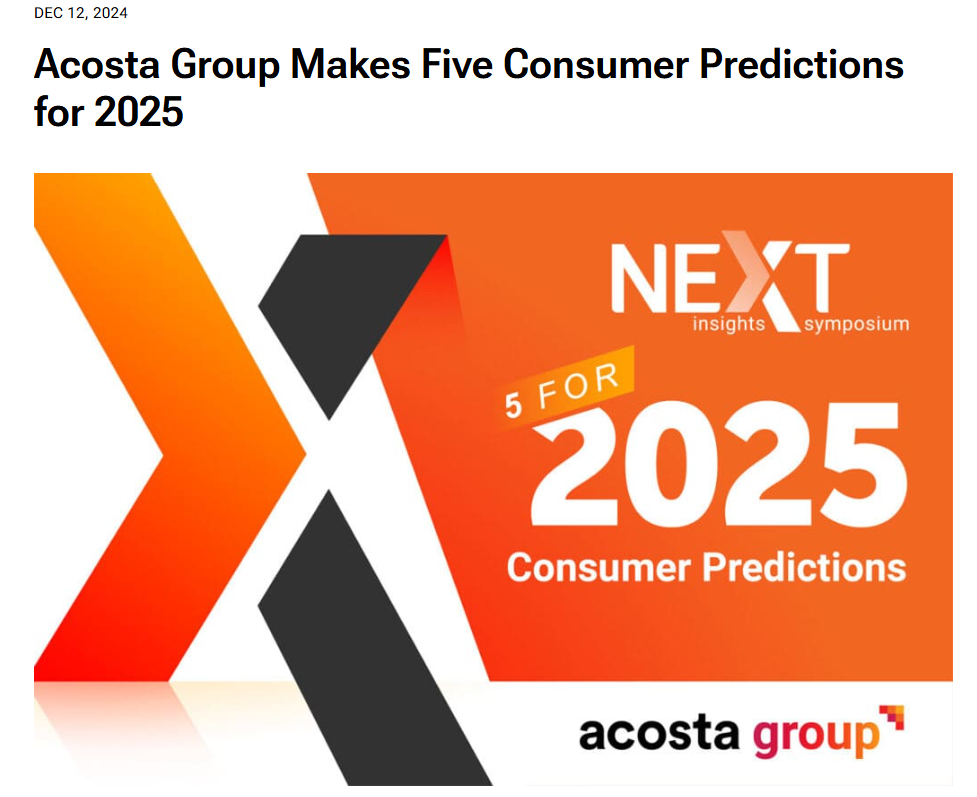 DEC 12, 2024

Acosta Group Makes Five Consumer Predictions for 2025

NEXT
insights symposium

5 FOR
2025
Consumer Predictions

acosta group